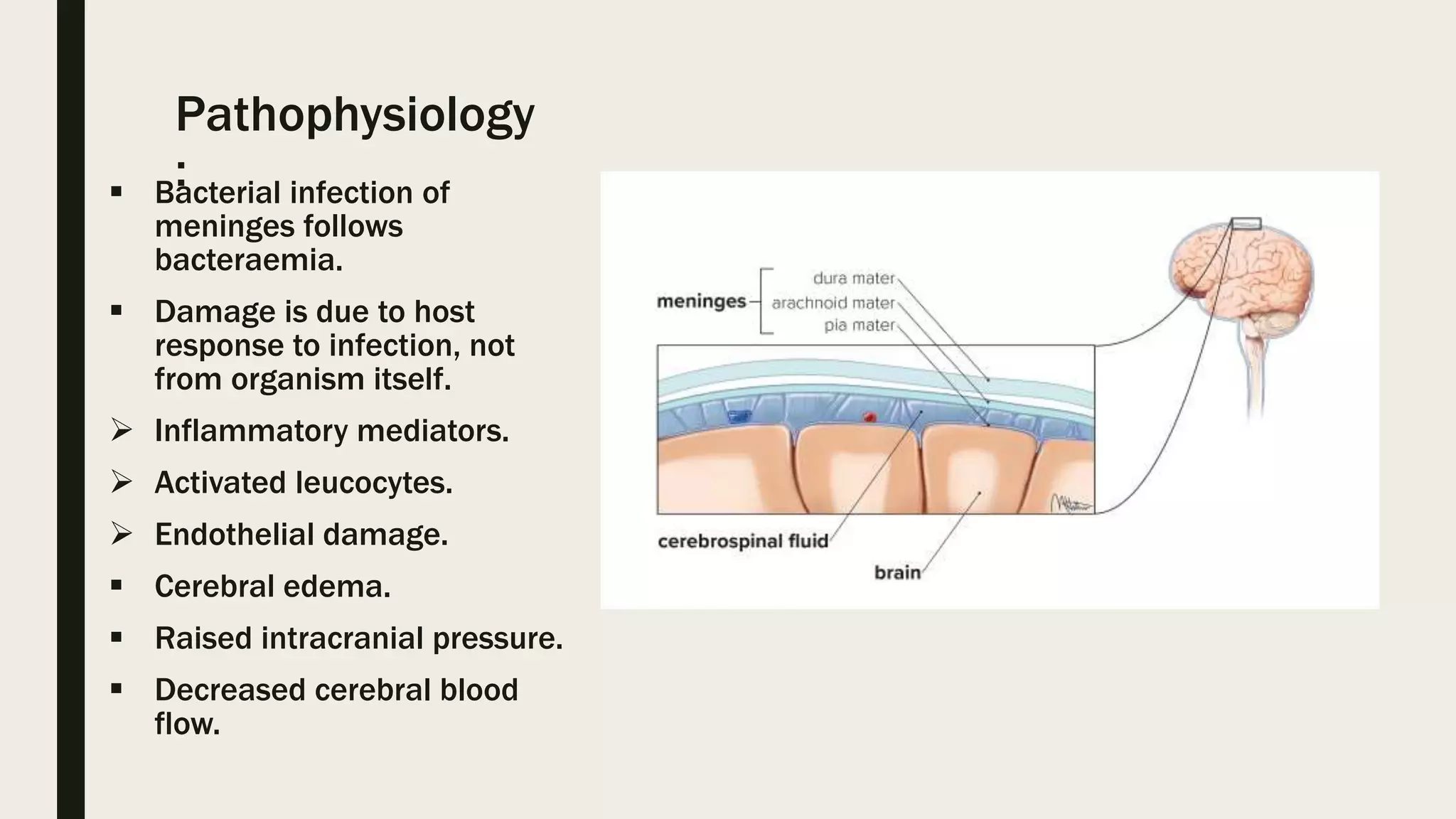 Pathophysiology
:

▪ Bacterial infection of meninges follows bacteraemia.

▪ Damage is due to host response to infection, not from organism itself.

➢ Inflammatory mediators.

➢ Activated leucocytes.

➢ Endothelial damage.

▪ Cerebral edema.

▪ Raised intracranial pressure.

▪ Decreased cerebral blood flow.

meninges
dura mater
arachnoid mater
pia mater
cerebrospinal fluid
brain